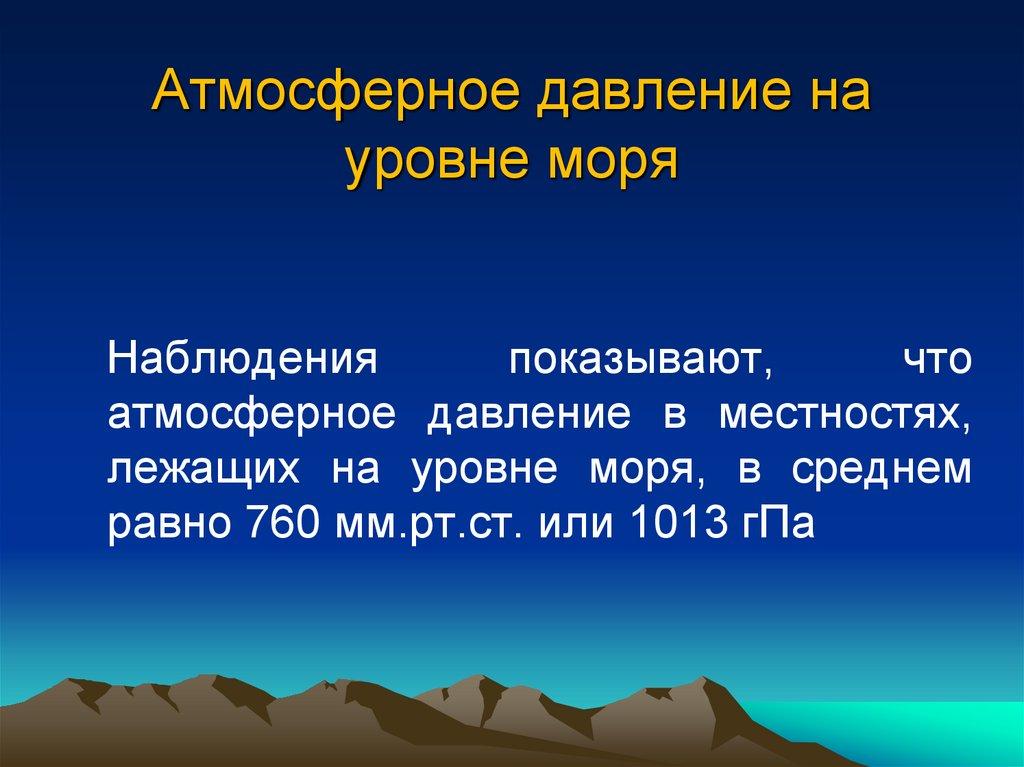 Атмосферное давление на уровне моря

Наблюдения показывают, что атмосферное давление в местностях, лежащих на уровне моря, в среднем равно 760 мм.рт.ст. или 1013 гПа